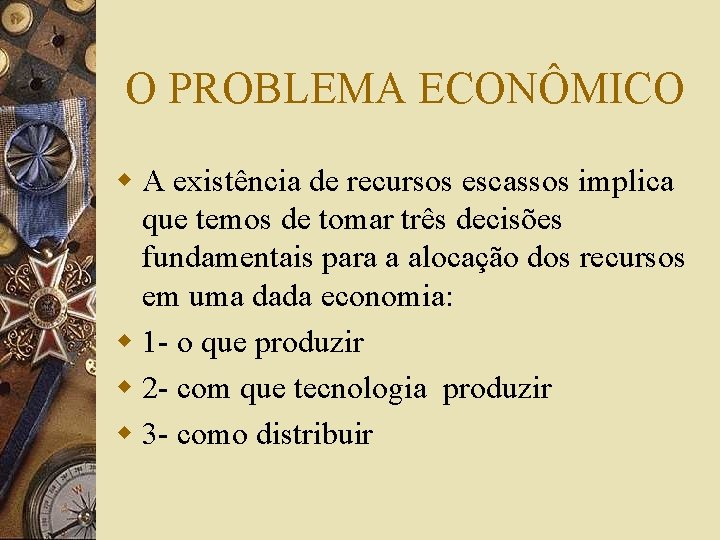 O PROBLEMA ECONÔMICO

A existência de recursos escassos implica que temos de tomar três decisões fundamentais para a alocação dos recursos em uma dada economia:

1- o que produzir

2- com que tecnologia produzir

3- como distribuir